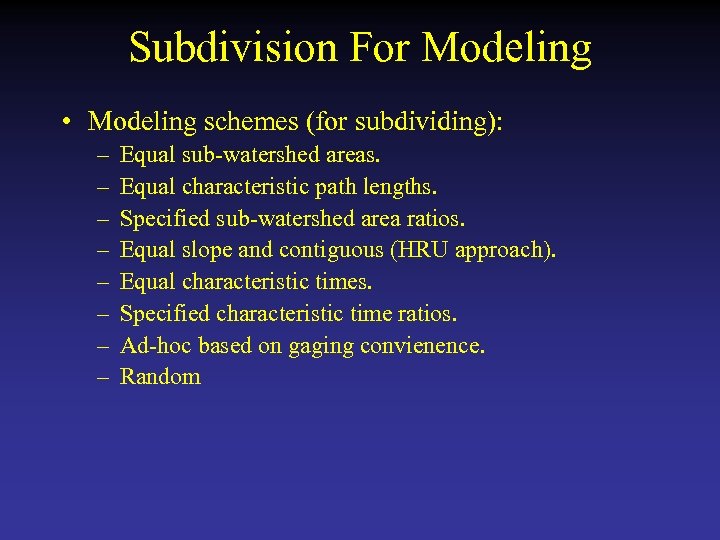 Subdivision For Modeling

• Modeling schemes (for subdividing):
  – Equal sub-watershed areas.
  – Equal characteristic path lengths.
  – Specified sub-watershed area ratios.
  – Equal slope and contiguous (HRU approach).
  – Equal characteristic times.
  – Specified characteristic time ratios.
  – Ad-hoc based on gaging convienence.
  – Random